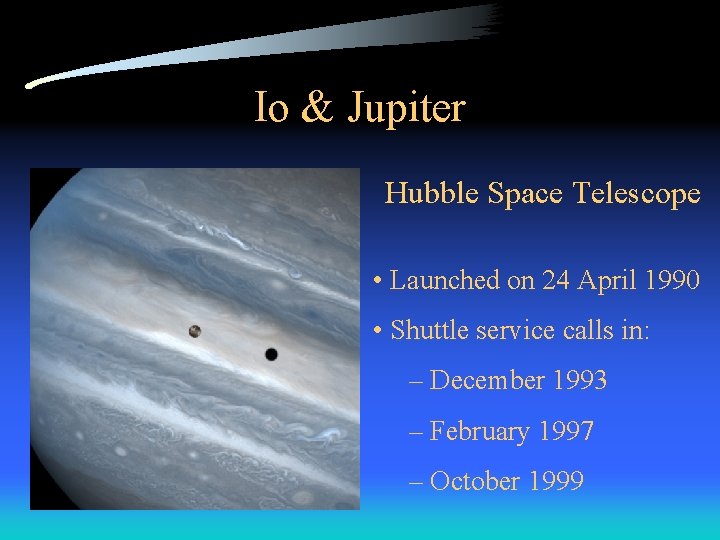 Io & Jupiter

Hubble Space Telescope

• Launched on 24 April 1990

• Shuttle service calls in:

– December 1993

– February 1997

– October 1999